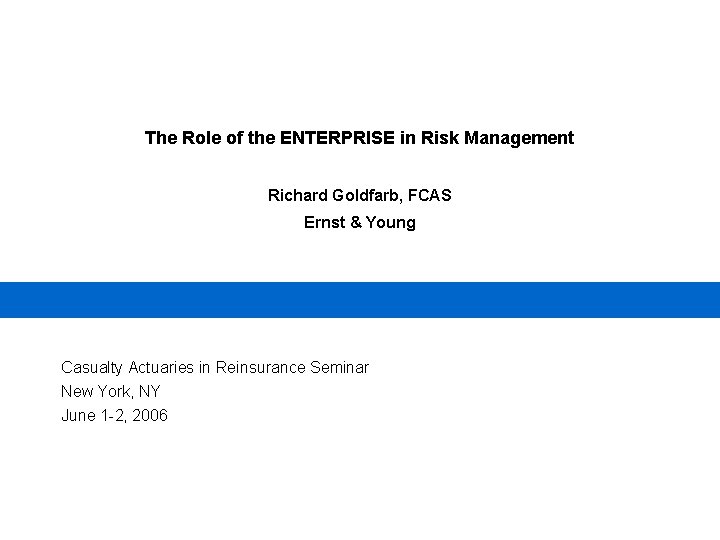 The Role of the ENTERPRISE in Risk Management

Richard Goldfarb, FCAS
Ernst & Young

Casualty Actuaries in Reinsurance Seminar
New York, NY
June 1-2, 2006